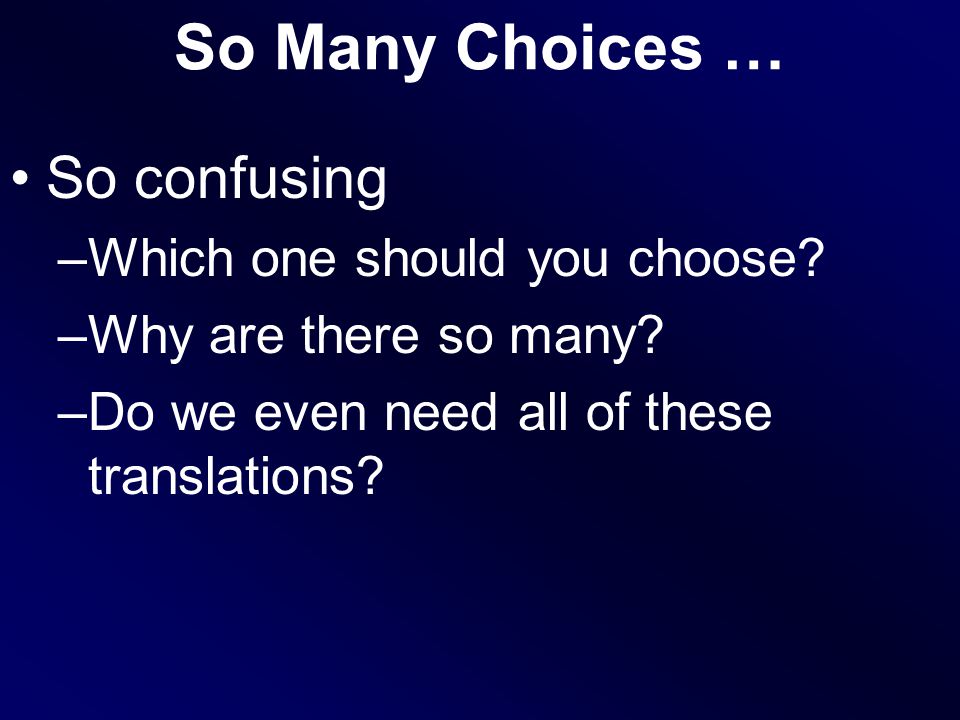 So Many Choices …

• So confusing
–Which one should you choose?
–Why are there so many?
–Do we even need all of these translations?